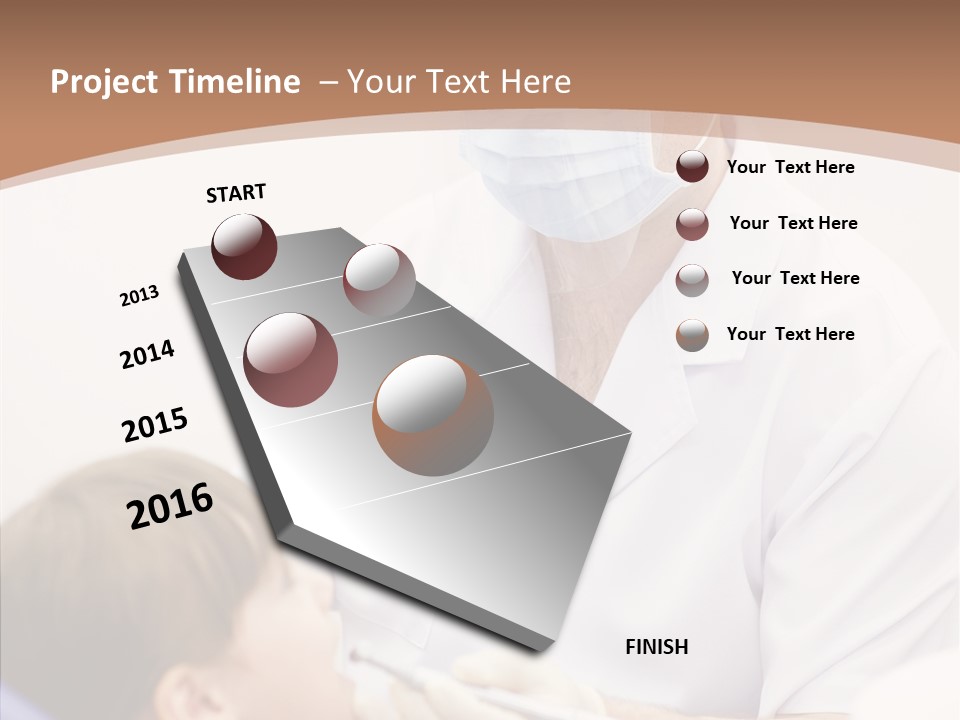 Project Timeline – Your Text Here

START

2013

2014

2015

2016

FINISH

Your Text Here

Your Text Here

Your Text Here

Your Text Here